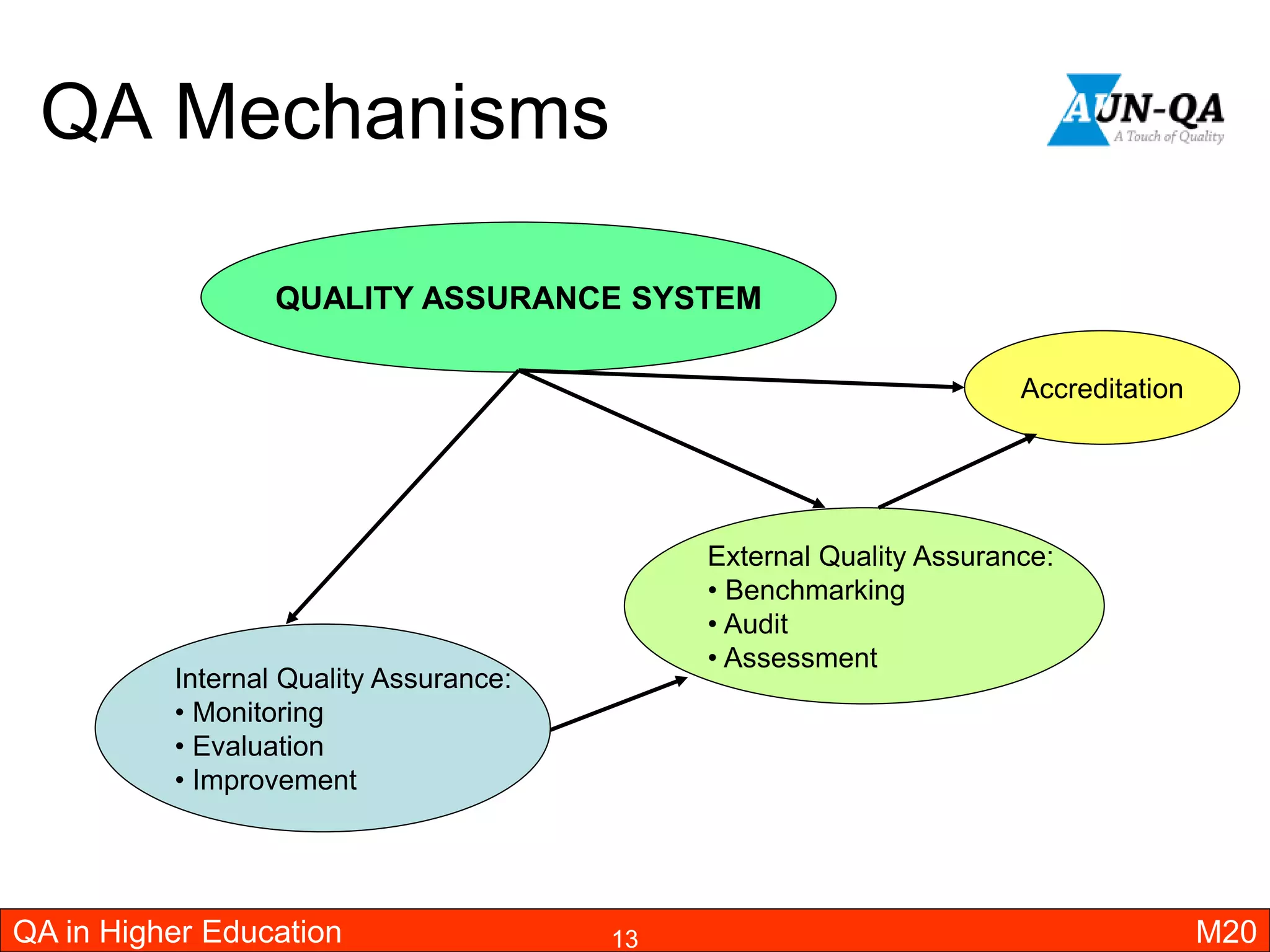 QA Mechanisms

AUN-QA
A Touch of Quality

QUALITY ASSURANCE SYSTEM

Accreditation

External Quality Assurance:
• Benchmarking
• Audit
• Assessment

Internal Quality Assurance:
• Monitoring
• Evaluation
• Improvement

QA in Higher Education 13 M20